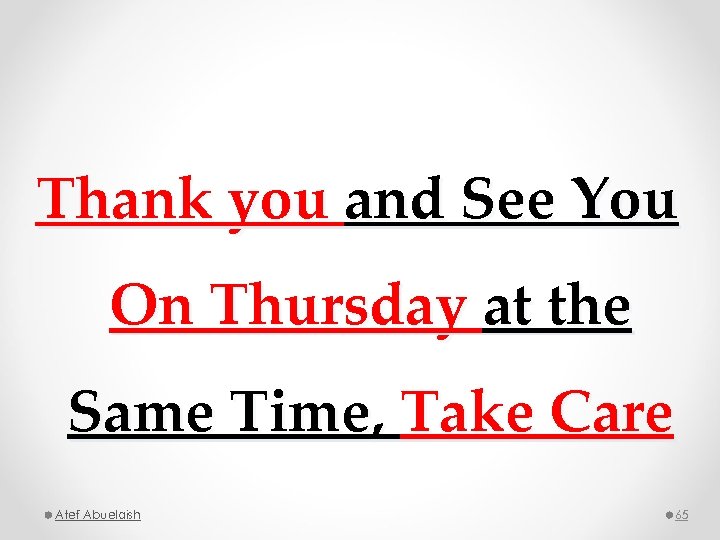 Thank you and See You On Thursday at the Same Time, Take Care

Atef Abuelaish

65